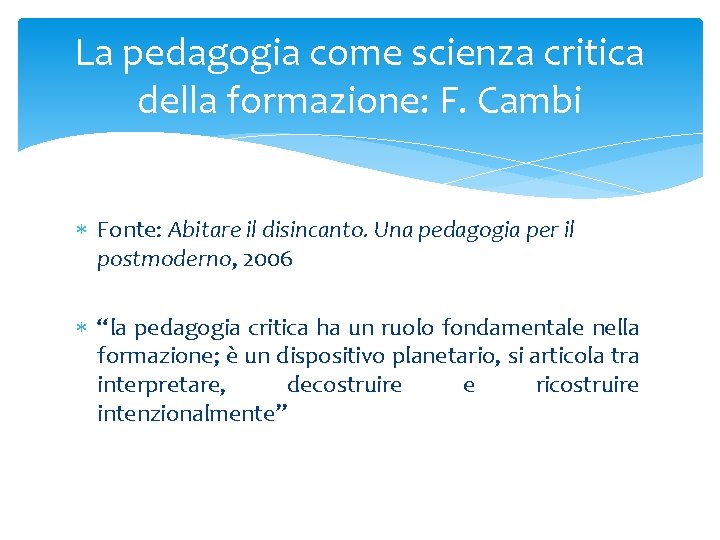 La pedagogia come scienza critica della formazione: F. Cambi

∗ Fonte: Abitare il disincanto. Una pedagogia per il postmoderno, 2006

∗ “la pedagogia critica ha un ruolo fondamentale nella formazione; è un dispositivo planetario, si articola tra interpretare, decostruire e ricostruire intenzionalmente”